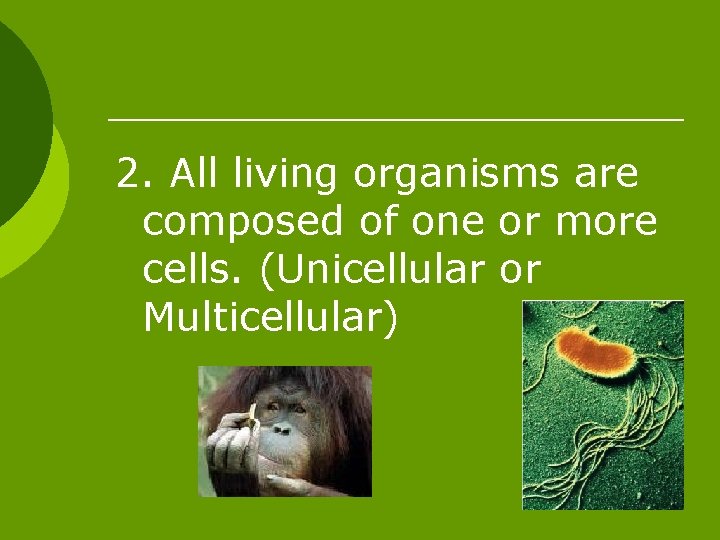 2. All living organisms are composed of one or more cells. (Unicellular or Multicellular)